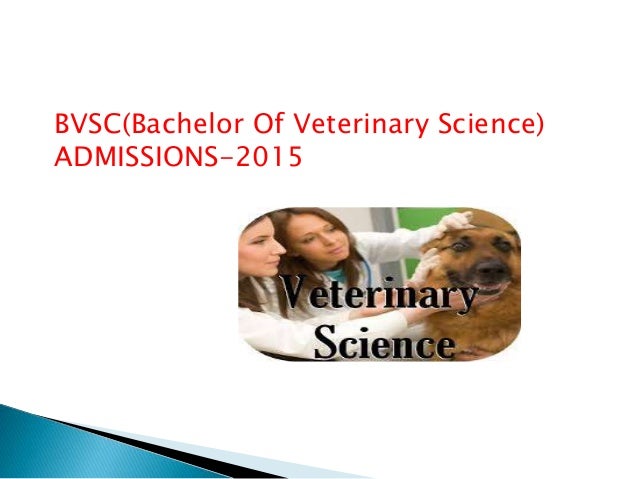 BVSC(Bachelor Of Veterinary Science) ADMISSIONS-2015

Veterinary Science